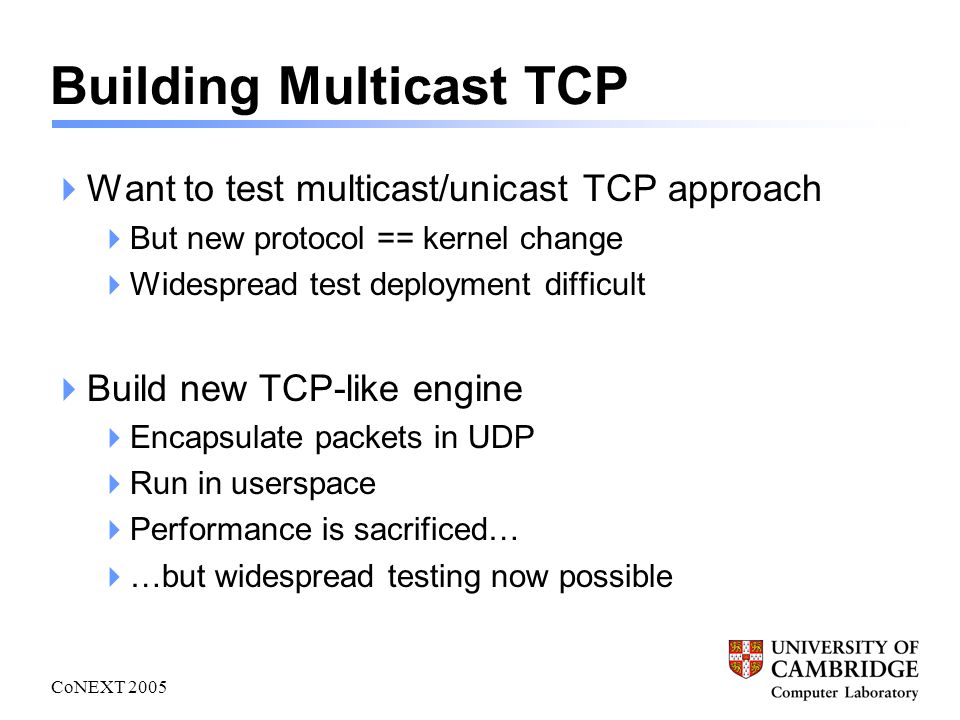 Building Multicast TCP

Want to test multicast/unicast TCP approach

But new protocol == kernel change

Widespread test deployment difficult

Build new TCP-like engine

Encapsulate packets in UDP

Run in userspace

Performance is sacrificed…

…but widespread testing now possible

CoNEXT 2005

UNIVERSITY OF CAMBRIDGE
Computer Laboratory